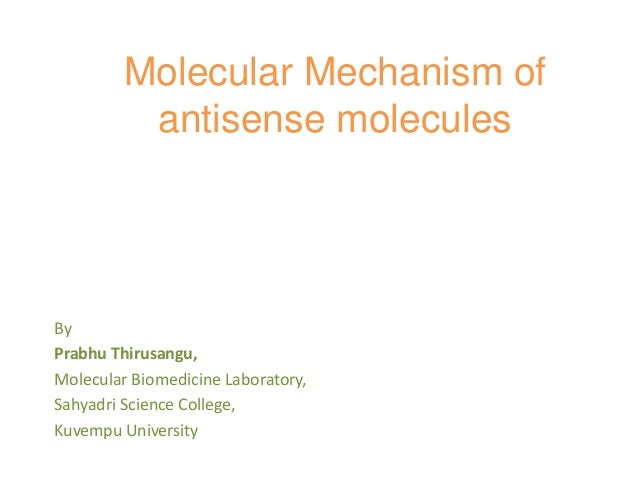 Molecular Mechanism of antisense molecules

By
Prabhu Thirusangu,
Molecular Biomedicine Laboratory,
Sahyadri Science College,
Kuvempu University